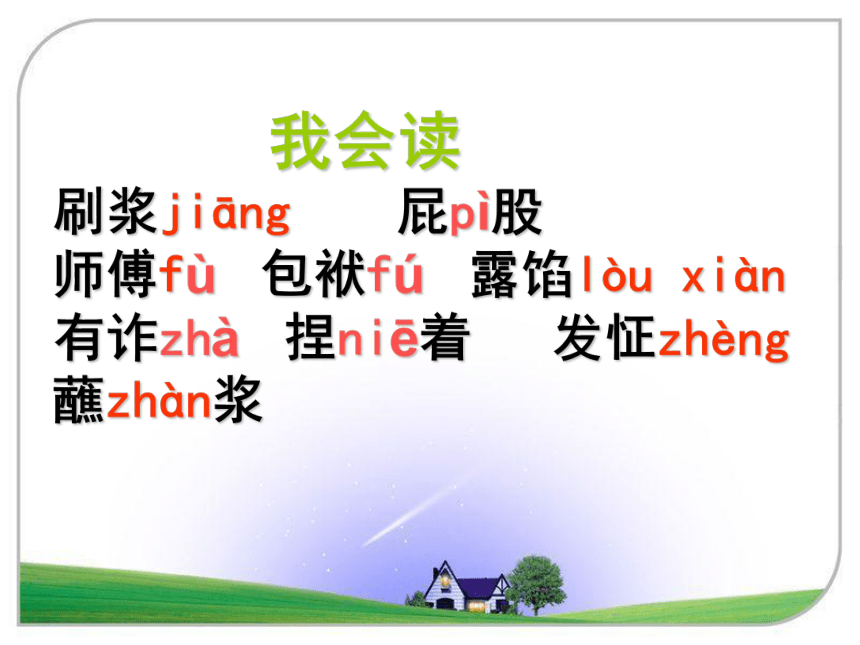 我会读

刷浆jiāng 屁pì股

师傅fù 包袱fú 露馅lòu xiàn

有诈zhà 捏niē着 发怔zhèng

蘸zhàn浆